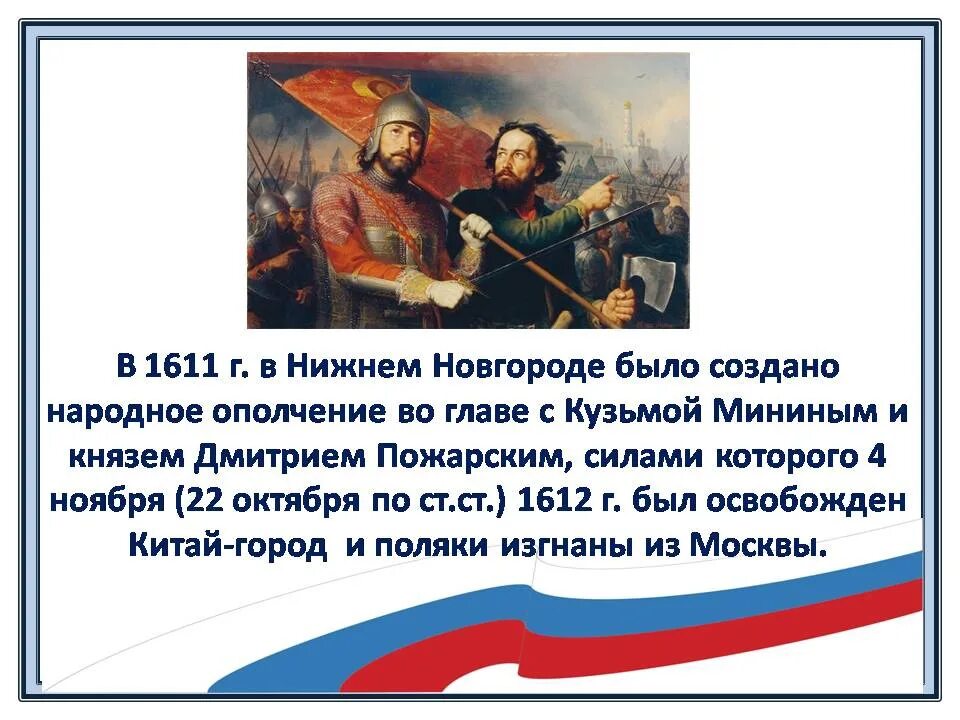 В 1611 г. в Нижнем Новгороде было создано народное ополчение во главе с Кузьмой Мининым и князем Дмитрием Пожарским, силами которого 4 ноября (22 октября по ст.ст.) 1612 г. был освобожден Китай-город и поляки изгнаны из Москвы.